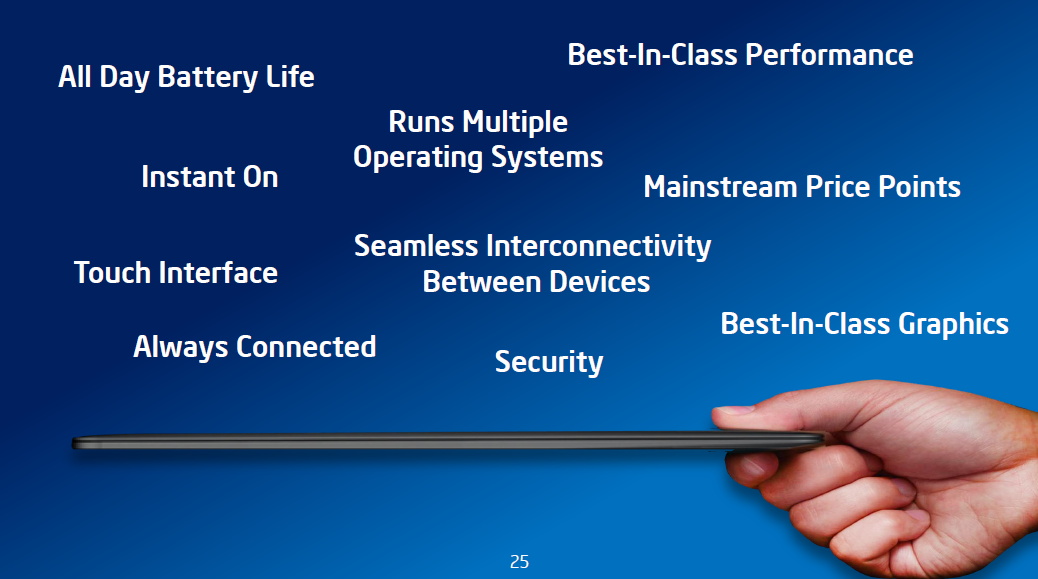 All Day Battery Life

Best-In-Class Performance

Runs Multiple Operating Systems

Instant On

Mainstream Price Points

Seamless Interconnectivity Between Devices

Touch Interface

Best-In-Class Graphics

Always Connected

Security

25